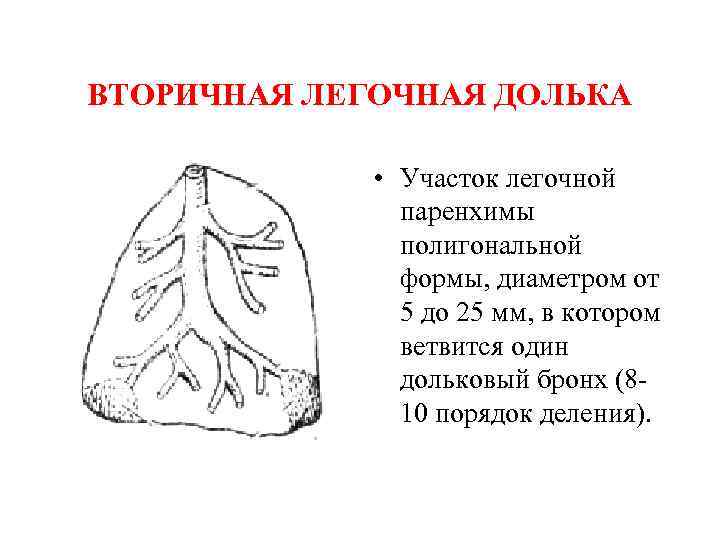 ВТОРИЧНАЯ ЛЕГОЧНАЯ ДОЛЬКА

• Участок легочной паренхимы полигональной формы, диаметром от 5 до 25 мм, в котором ветвится один дольковый бронх (8-10 порядок деления).